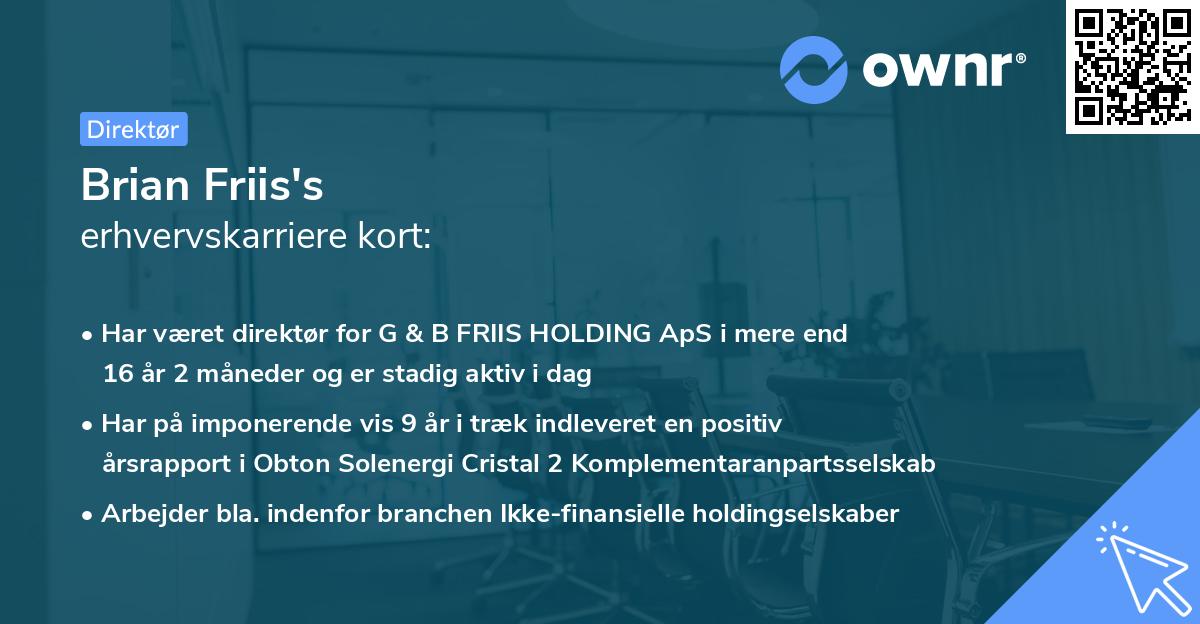 ownr®

Direktør

Brian Friis's
erhvervskarriere kort:

• Har været direktør for G & B FRIIS HOLDING ApS i mere end 16 år 2 måneder og er stadig aktiv i dag

• Har på imponerende vis 9 år i træk indleveret en positiv årsrapport i Obton Solenergi Cristal 2 Komplementaranpartsselskab

• Arbejder bla. indenfor branchen Ikke-finansielle holdingselskaber